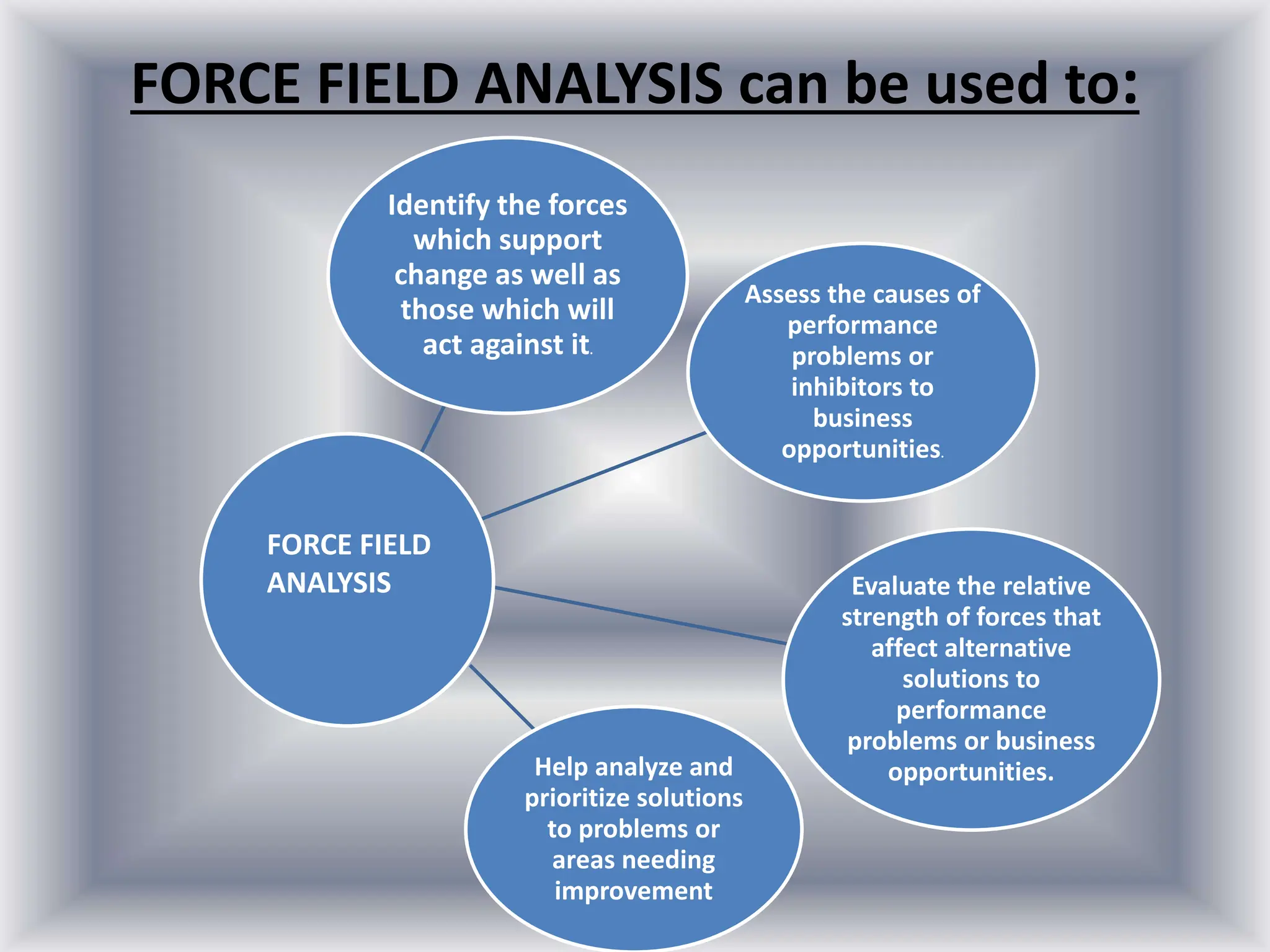 FORCE FIELD ANALYSIS can be used to:

Identify the forces which support change as well as those which will act against it.

Assess the causes of performance problems or inhibitors to business opportunities.

FORCE FIELD ANALYSIS

Evaluate the relative strength of forces that affect alternative solutions to performance problems or business opportunities.

Help analyze and prioritize solutions to problems or areas needing improvement